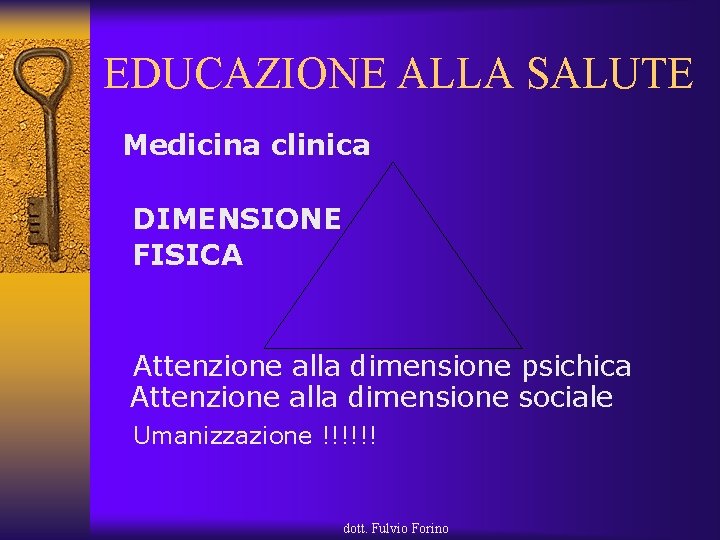 EDUCAZIONE ALLA SALUTE

Medicina clinica

DIMENSIONE FISICA

Attenzione alla dimensione psichica
Attenzione alla dimensione sociale
Umanizzazione !!!!!!

dott. Fulvio Forino